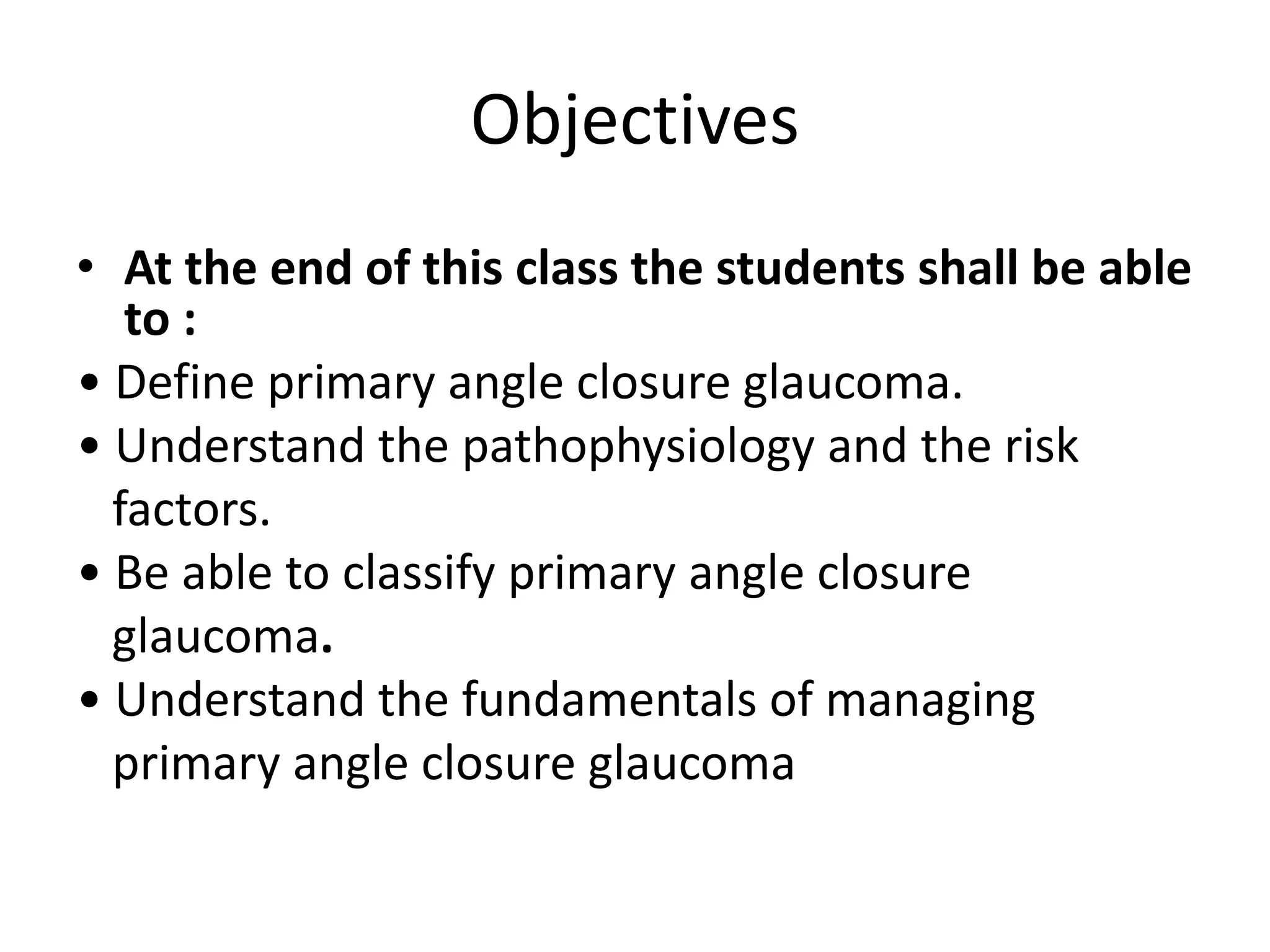 Objectives

• At the end of this class the students shall be able to :
• Define primary angle closure glaucoma.
• Understand the pathophysiology and the risk factors.
• Be able to classify primary angle closure glaucoma.
• Understand the fundamentals of managing primary angle closure glaucoma